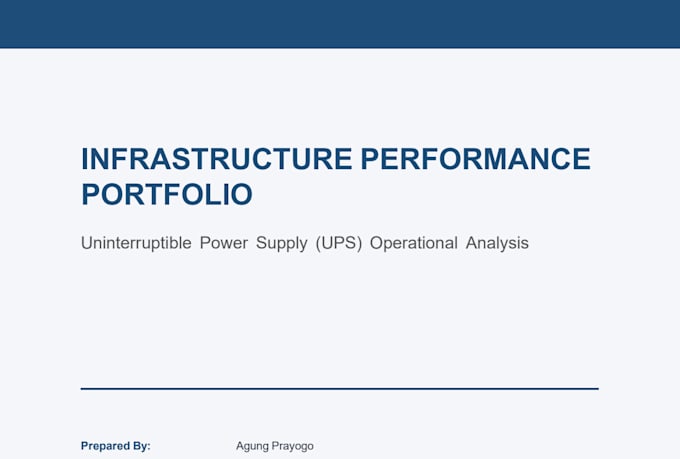 INFRASTRUCTURE PERFORMANCE PORTFOLIO

Uninterruptible Power Supply (UPS) Operational Analysis

Prepared By: Agung Prayogo